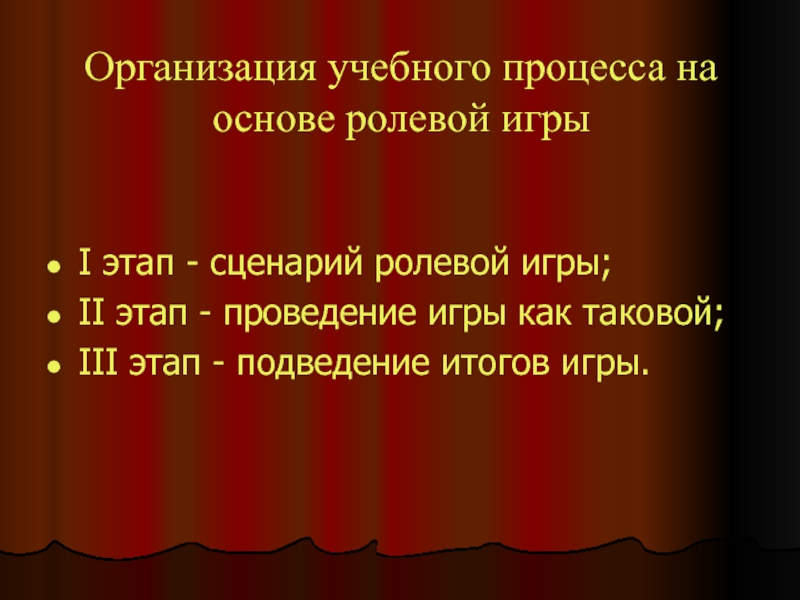 Организация учебного процесса на основе ролевой игры

- I этап - сценарий ролевой игры;
- II этап - проведение игры как таковой;
- III этап - подведение итогов игры.